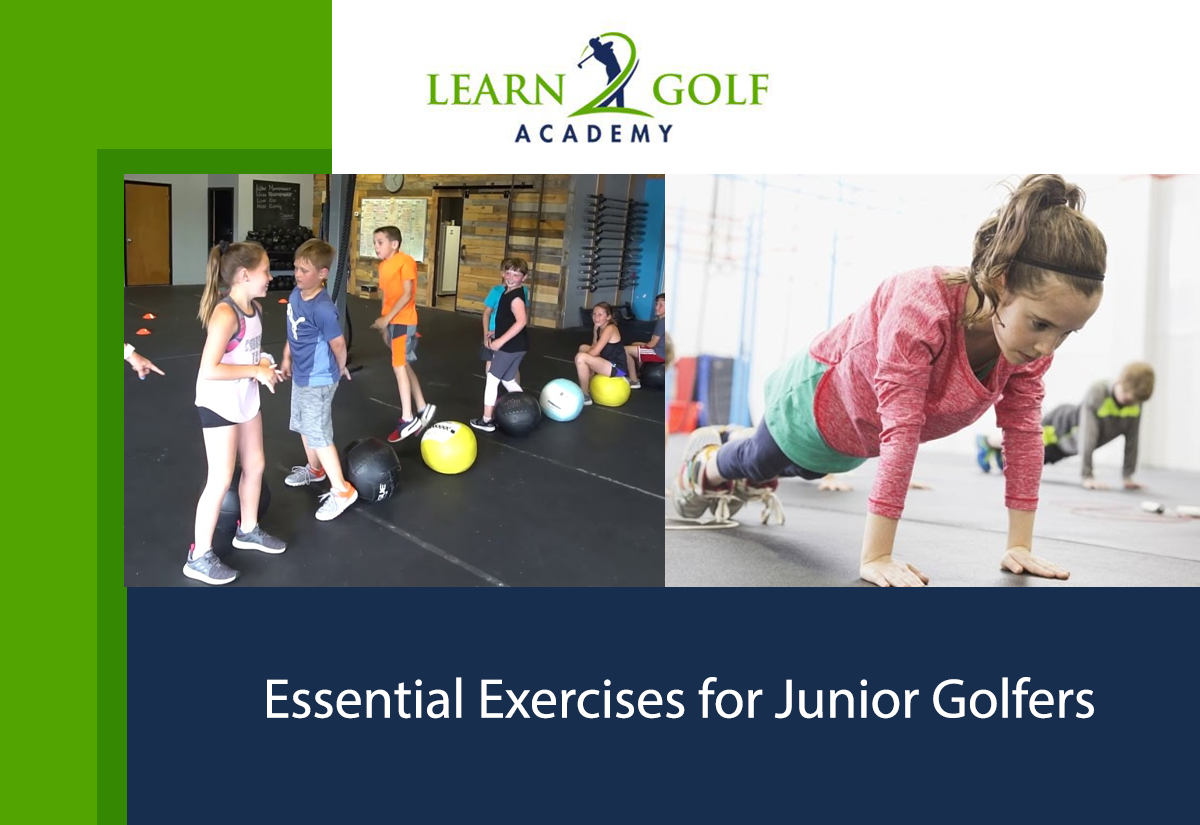 LEARN 2 GOLF
ACADEMY

Essential Exercises for Junior Golfers